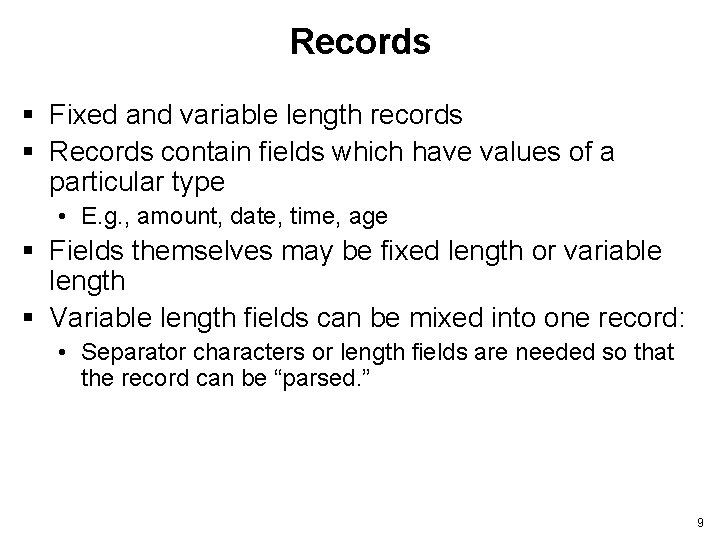 Records

▪ Fixed and variable length records
▪ Records contain fields which have values of a particular type
• E.g., amount, date, time, age
▪ Fields themselves may be fixed length or variable length
▪ Variable length fields can be mixed into one record:
• Separator characters or length fields are needed so that the record can be “parsed.”

9